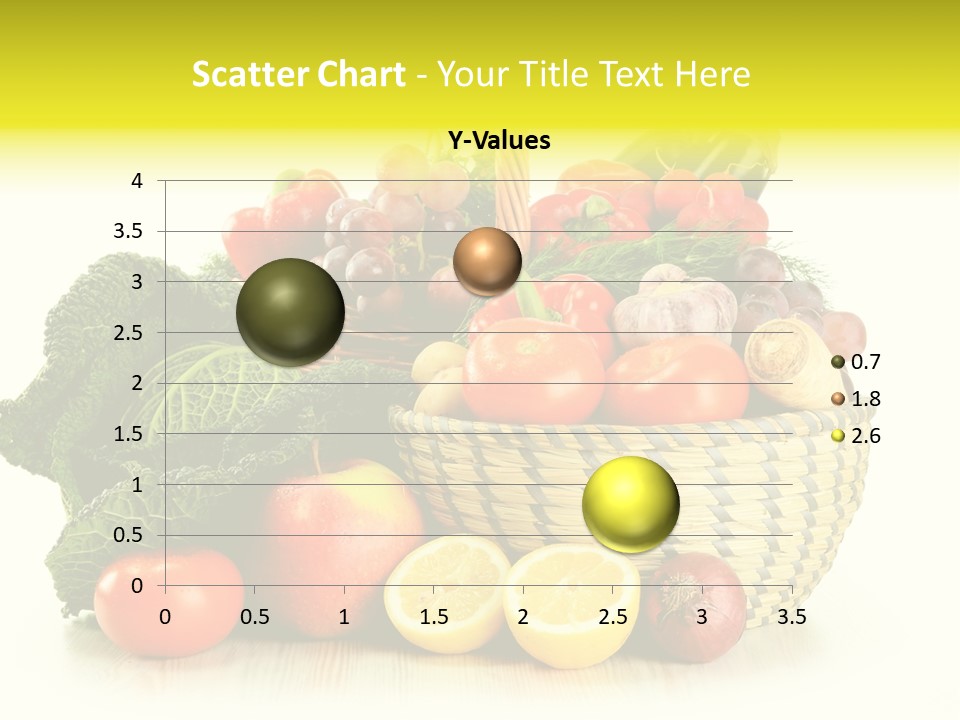 Scatter Chart - Your Title Text Here

Y-Values

4
3.5
3
2.5
2
1.5
1
0.5
0

0 0.5 1 1.5 2 2.5 3 3.5

0.7
1.8
2.6